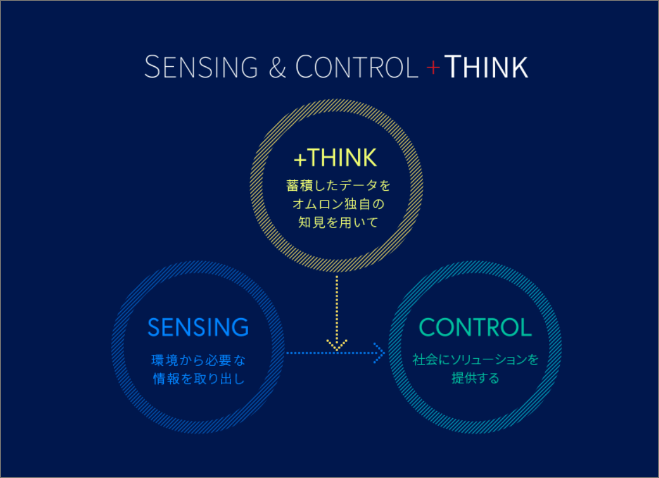 SENSING & CONTROL + THINK

+THINK
蓄積したデータを
オムロン独自の
知見を用いて

SENSING
環境から必要な
情報を取り出し

CONTROL
社会にソリューションを
提供する